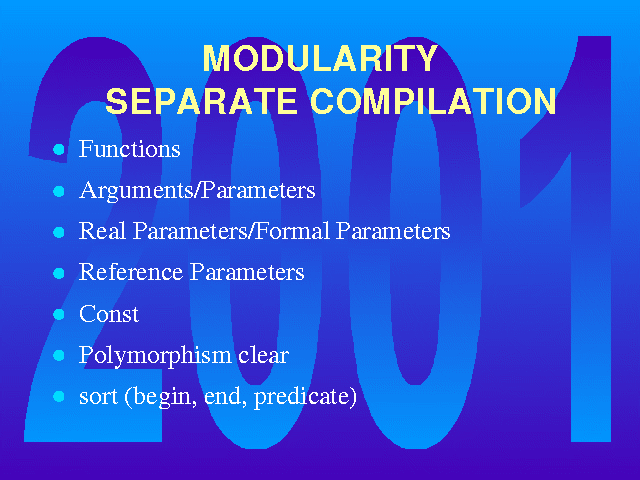 2001

MODULARITY
SEPARATE COMPILATION

- Functions
- Arguments/Parameters
- Real Parameters/Formal Parameters
- Reference Parameters
- Const
- Polymorphism clear
- sort (begin, end, predicate)